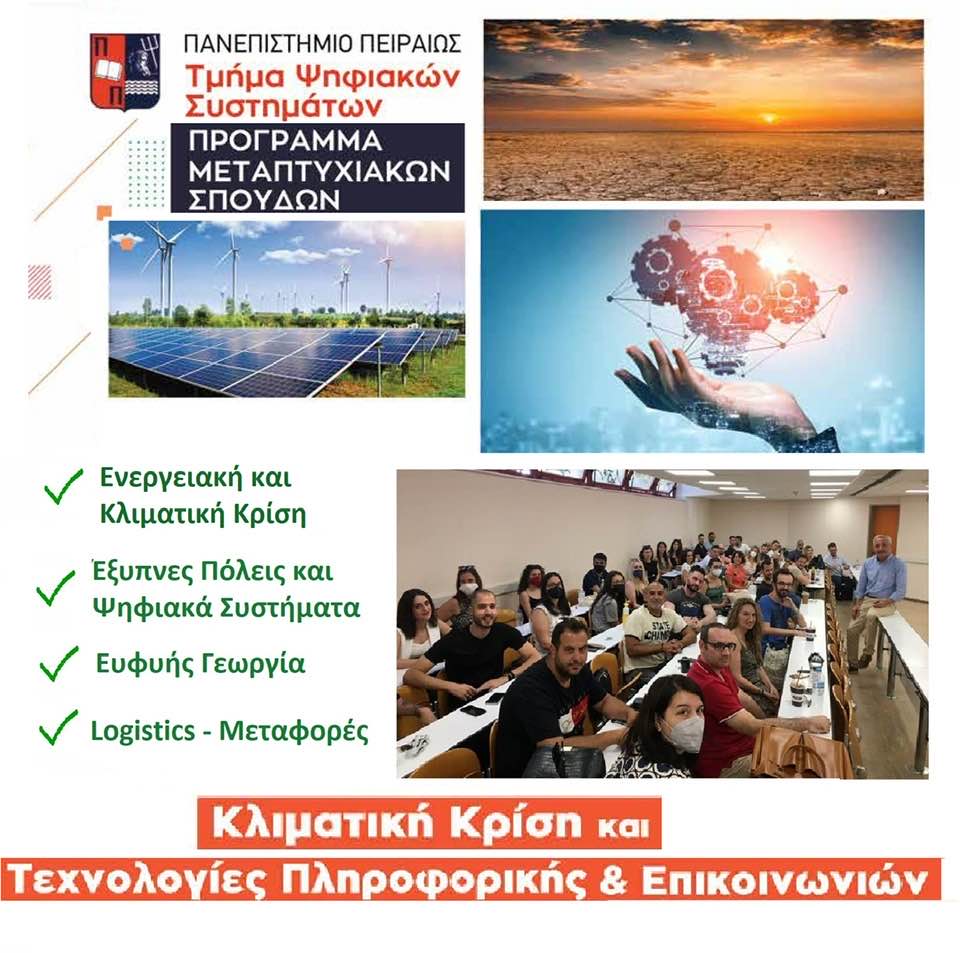 ΠΑΝΕΠΙΣΤΗΜΙΟ ΠΕΙΡΑΙΩΣ
Τμήμα Ψηφιακών Συστημάτων
ΠΡΟΓΡΑΜΜΑ ΜΕΤΑΠΤΥΧΙΑΚΩΝ ΣΠΟΥΔΩΝ

Ενεργειακή και Κλιματική Κρίση

Έξυπνες Πόλεις και Ψηφιακά Συστήματα

Ευφυής Γεωργία

Logistics - Μεταφορές

Κλιματική Κρίση και
Τεχνολογίες Πληροφορικής & Επικοινωνιών